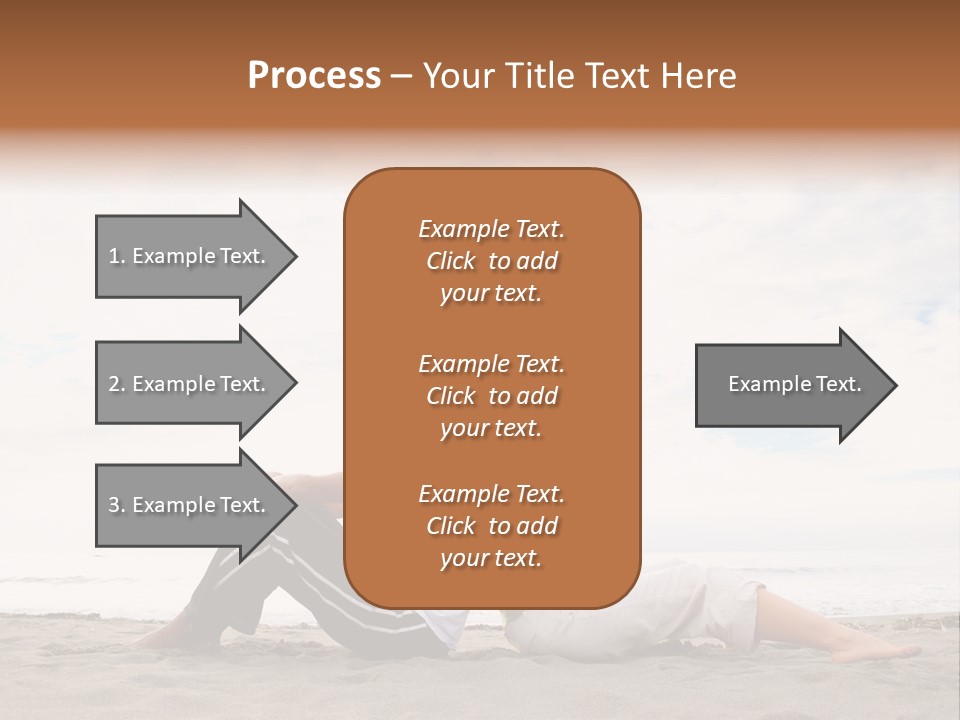 Process – Your Title Text Here

1. Example Text.

2. Example Text.

3. Example Text.

Example Text. Click to add your text.

Example Text. Click to add your text.

Example Text. Click to add your text.

Example Text.